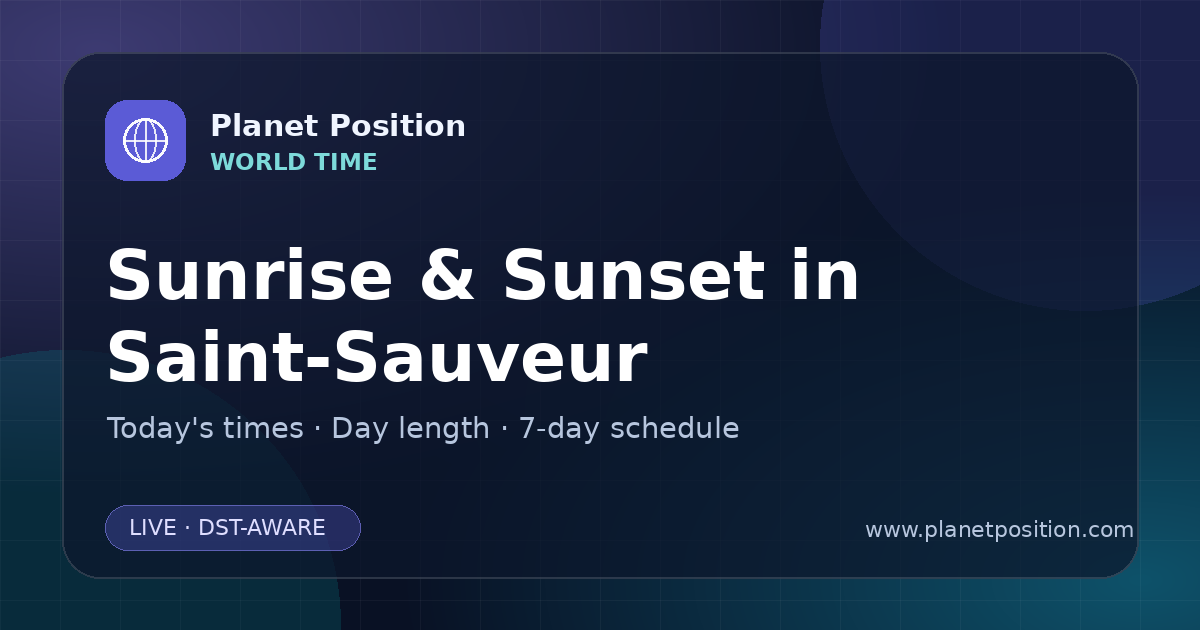 Planet Position
WORLD TIME

Sunrise & Sunset in Saint-Sauveur

Today's times · Day length · 7-day schedule

LIVE · DST-AWARE

www.planetposition.com